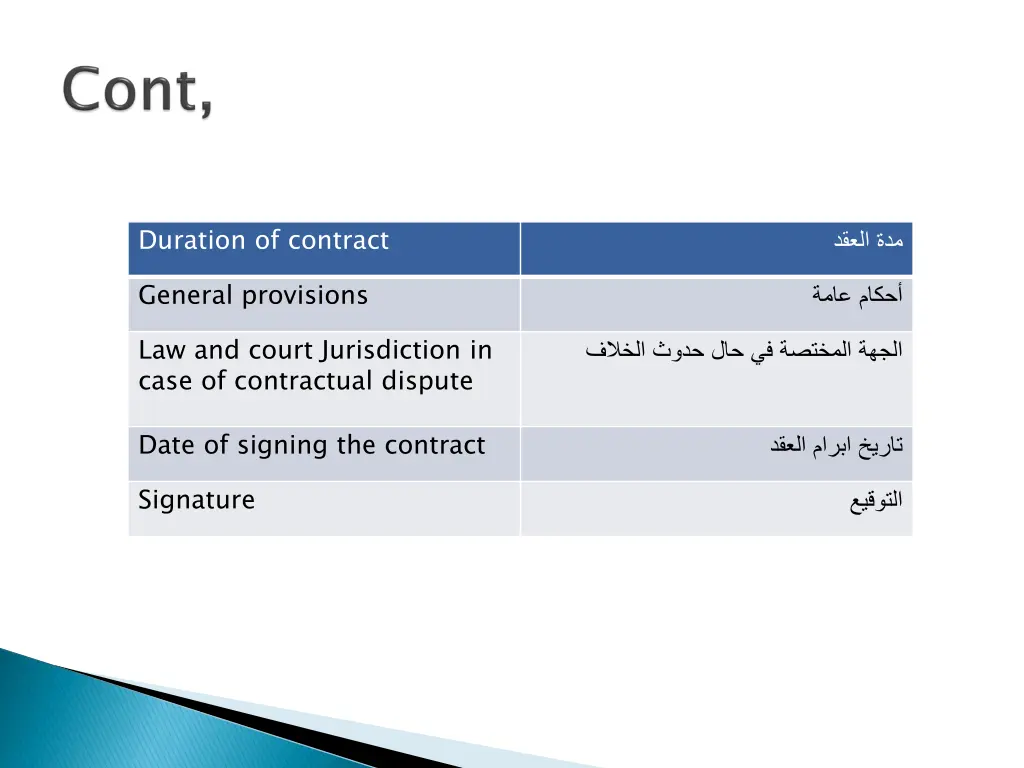 Cont,

| Duration of contract | مدة العقد |
|---|---|
| General provisions | أحكام عامة |
| Law and court Jurisdiction in case of contractual dispute | الجهة المختصة في حال حدوث الخلاف |
| Date of signing the contract | تاريخ ابرام العقد |
| Signature | التوقيع |